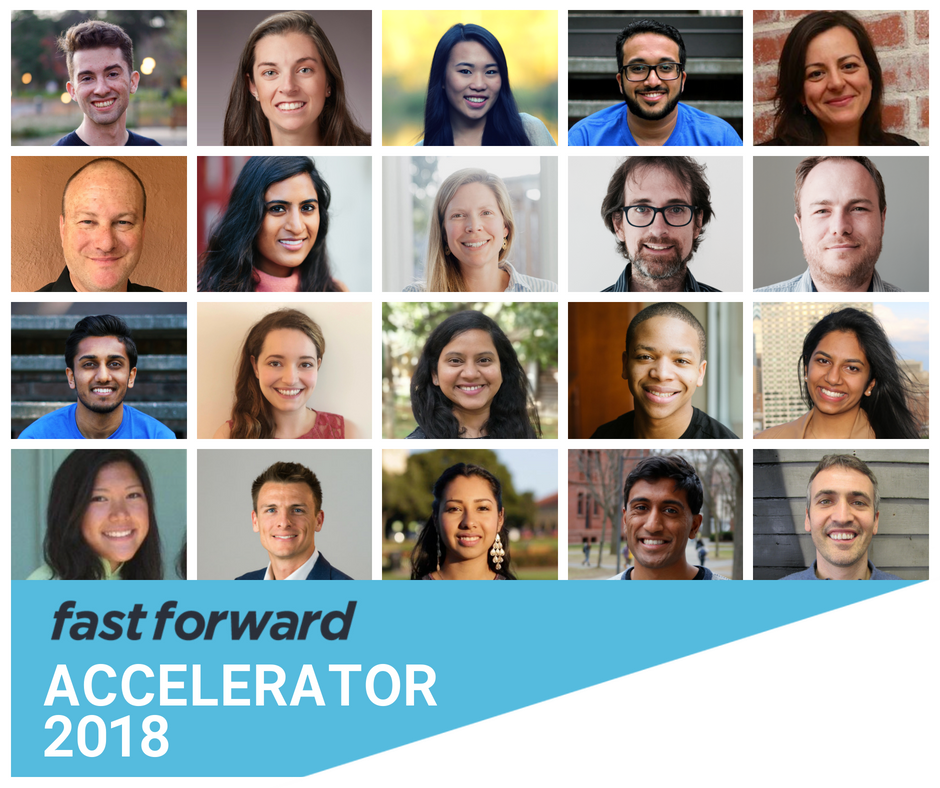 fast forward
ACCELERATOR
2018